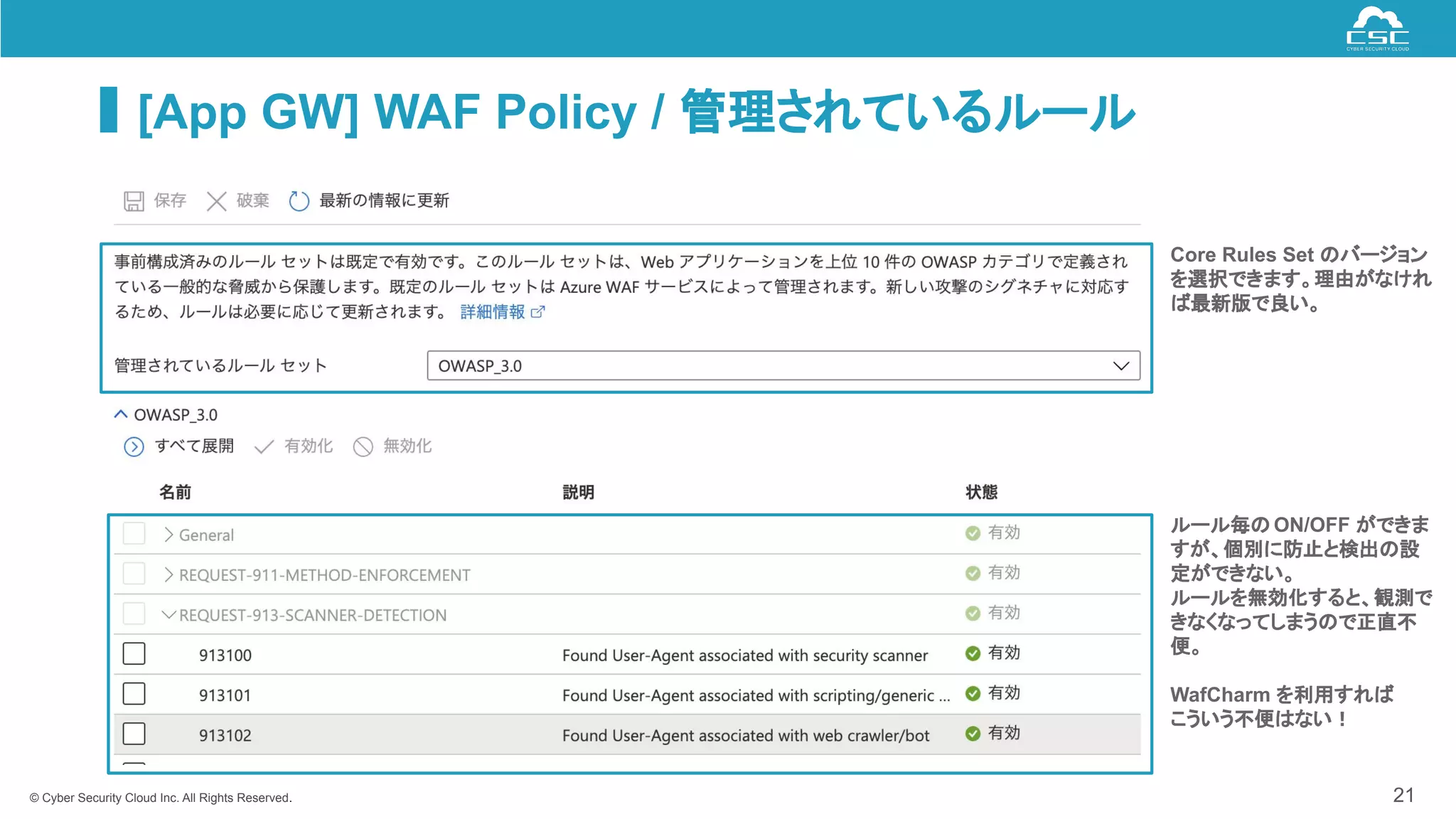 CSC
CYBER SECURITY CLOUD

[App GW] WAF Policy / 管理されているルール

保存 破棄 最新の情報に更新

事前構成済みのルール セットは既定で有効です。このルール セットは、Web アプリケーションを上位 10 件の OWASP カテゴリで定義されている一般的な脅威から保護します。既定のルール セットは Azure WAF サービスによって管理されます。新しい攻撃のシグネチャに対応するため、ルールは必要に応じて更新されます。 詳細情報

管理されているルール セット OWASP_3.0

Core Rules Set のバージョンを選択できます。理由がなければ最新版で良い。

OWASP_3.0
すべて展開 有効化 無効化

| 名前 | 説明 | 状態 |
|---|---|---|
| General | | 有効 |
| REQUEST-911-METHOD-ENFORCEMENT | | 有効 |
| REQUEST-913-SCANNER-DETECTION | | 有効 |
| 913100 | Found User-Agent associated with security scanner | 有効 |
| 913101 | Found User-Agent associated with scripting/generic ... | 有効 |
| 913102 | Found User-Agent associated with web crawler/bot | 有効 |

ルール毎の ON/OFF ができますが、個別に防止と検出の設定ができない。
ルールを無効化すると、観測できなくなってしまうので正直不便。

WafCharm を利用すればこういう不便はない！

© Cyber Security Cloud Inc. All Rights Reserved.

21